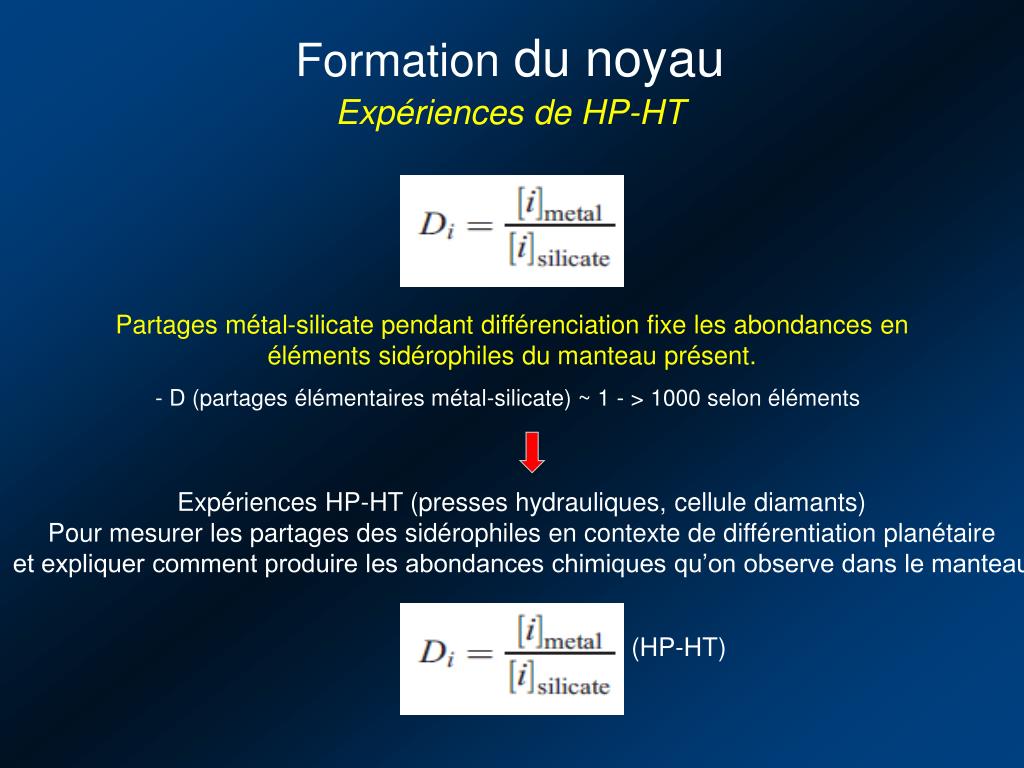 Formation du noyau
Expériences de HP-HT

$D_i = \frac{[i]_{\text{metal}}}{[i]_{\text{silicate}}}$

Partages métal-silicate pendant différenciation fixe les abondances en éléments sidérophiles du manteau présent.

- D (partages élémentaires métal-silicate) ~ 1 - > 1000 selon éléments

Expériences HP-HT (presses hydrauliques, cellule diamants)
Pour mesurer les partages des sidérophiles en contexte de différentiation planétaire
et expliquer comment produire les abondances chimiques qu'on observe dans le manteau

$D_i = \frac{[i]_{\text{metal}}}{[i]_{\text{silicate}}}$ (HP-HT)